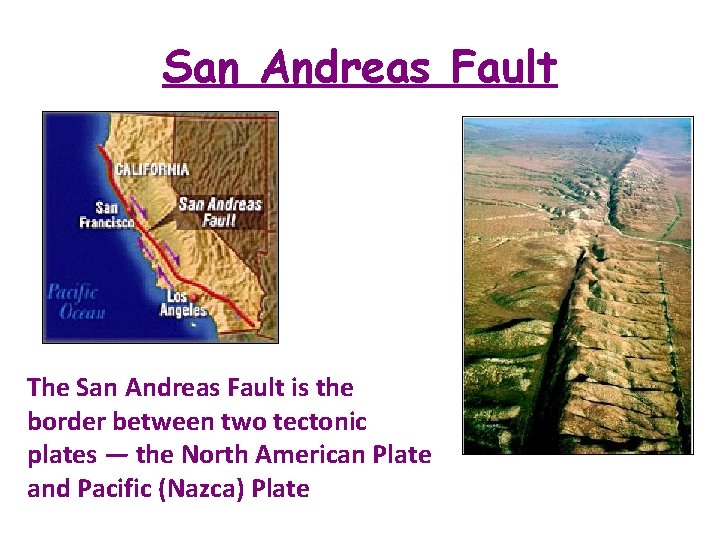 San Andreas Fault

CALIFORNIA

San Francisco

San Andreas Fault

Pacific Ocean

Los Angeles

The San Andreas Fault is the border between two tectonic plates — the North American Plate and Pacific (Nazca) Plate